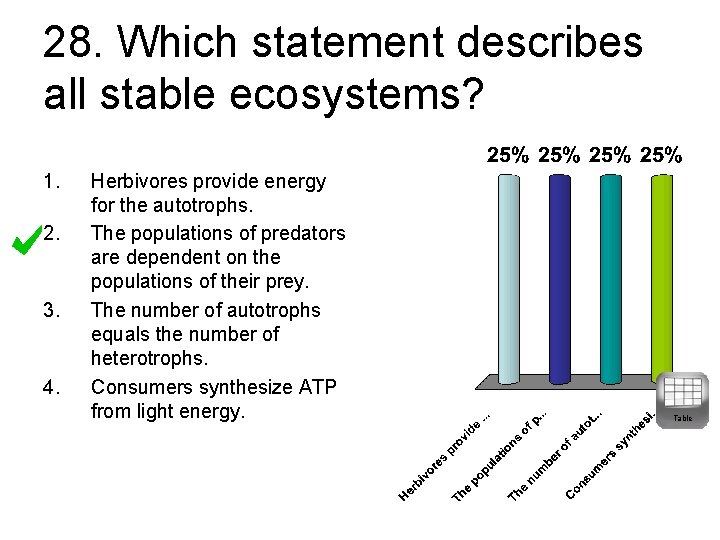 28. Which statement describes all stable ecosystems?

1. Herbivores provide energy for the autotrophs.
2. The populations of predators are dependent on the populations of their prey.
3. The number of autotrophs equals the number of heterotrophs.
4. Consumers synthesize ATP from light energy.

25% 25% 25% 25%

Herbivores provide ...
The populations of p...
The number of autot...
Consumers synthesi...

Table